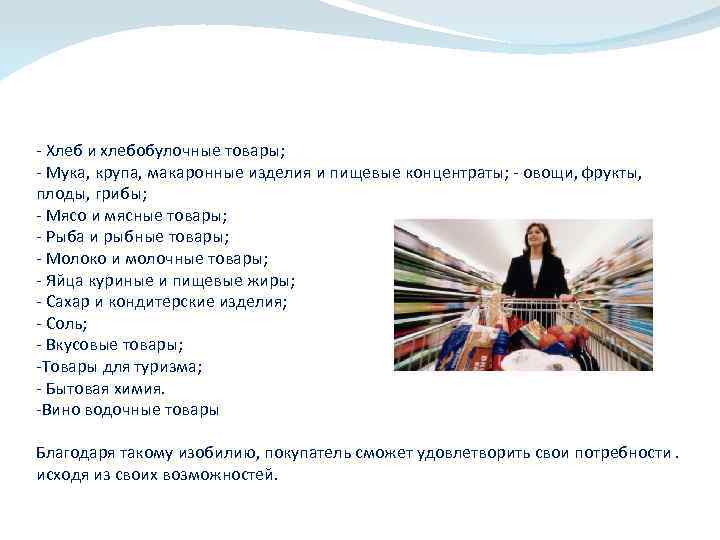 - Хлеб и хлебобулочные товары;
- Мука, крупа, макаронные изделия и пищевые концентраты; - овощи, фрукты, плоды, грибы;
- Мясо и мясные товары;
- Рыба и рыбные товары;
- Молоко и молочные товары;
- Яйца куриные и пищевые жиры;
- Сахар и кондитерские изделия;
- Соль;
- Вкусовые товары;
-Товары для туризма;
- Бытовая химия.
-Вино водочные товары

Благодаря такому изобилию, покупатель сможет удовлетворить свои потребности . исходя из своих возможностей.